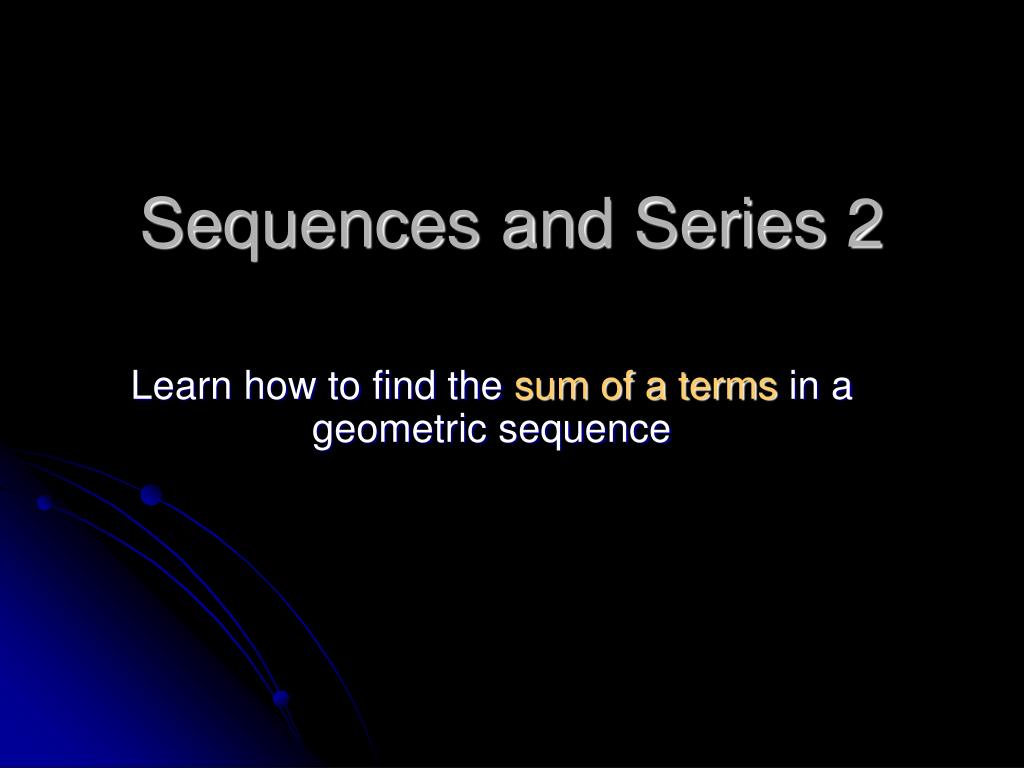 Sequences and Series 2

Learn how to find the sum of a terms in a geometric sequence